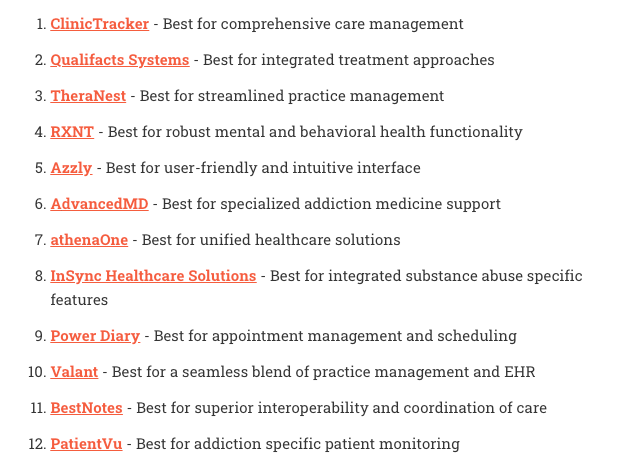 1. ClinicTracker - Best for comprehensive care management

2. Qualifacts Systems - Best for integrated treatment approaches

3. TheraNest - Best for streamlined practice management

4. RXNT - Best for robust mental and behavioral health functionality

5. Azzly - Best for user-friendly and intuitive interface

6. AdvancedMD - Best for specialized addiction medicine support

7. athenaOne - Best for unified healthcare solutions

8. InSync Healthcare Solutions - Best for integrated substance abuse specific features

9. Power Diary - Best for appointment management and scheduling

10. Valant - Best for a seamless blend of practice management and EHR

11. BestNotes - Best for superior interoperability and coordination of care

12. PatientVu - Best for addiction specific patient monitoring